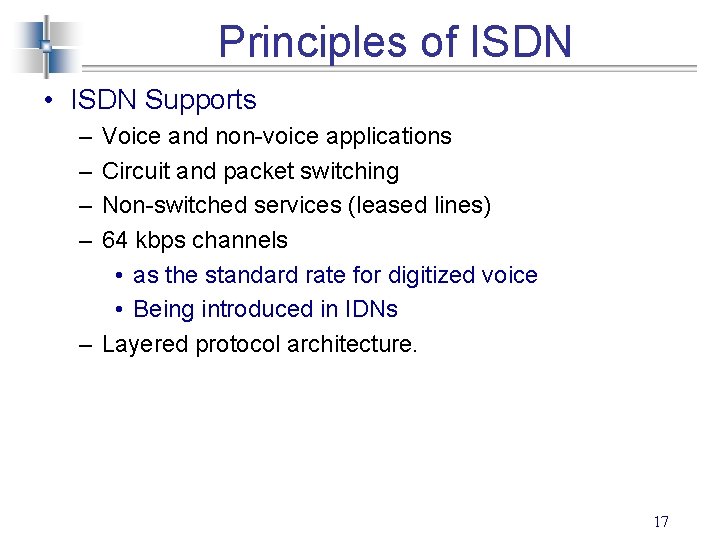 Principles of ISDN

• ISDN Supports
– Voice and non-voice applications
– Circuit and packet switching
– Non-switched services (leased lines)
– 64 kbps channels
• as the standard rate for digitized voice
• Being introduced in IDNs
– Layered protocol architecture.

17